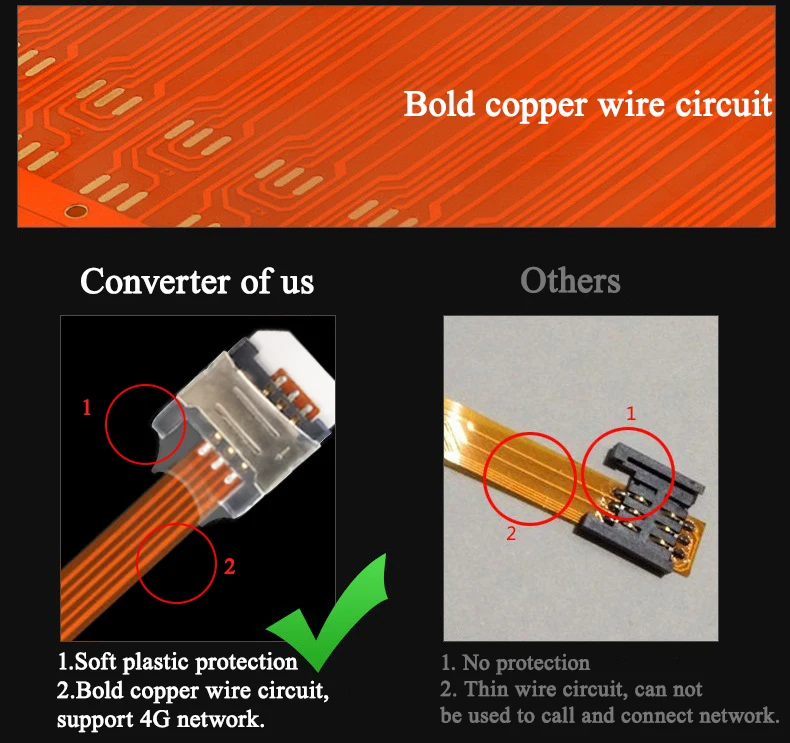 Bold copper wire circuit

Converter of us

1

2

1.Soft plastic protection
2.Bold copper wire circuit, support 4G network.

Others

1

2

1. No protection
2. Thin wire circuit, can not be used to call and connect network.